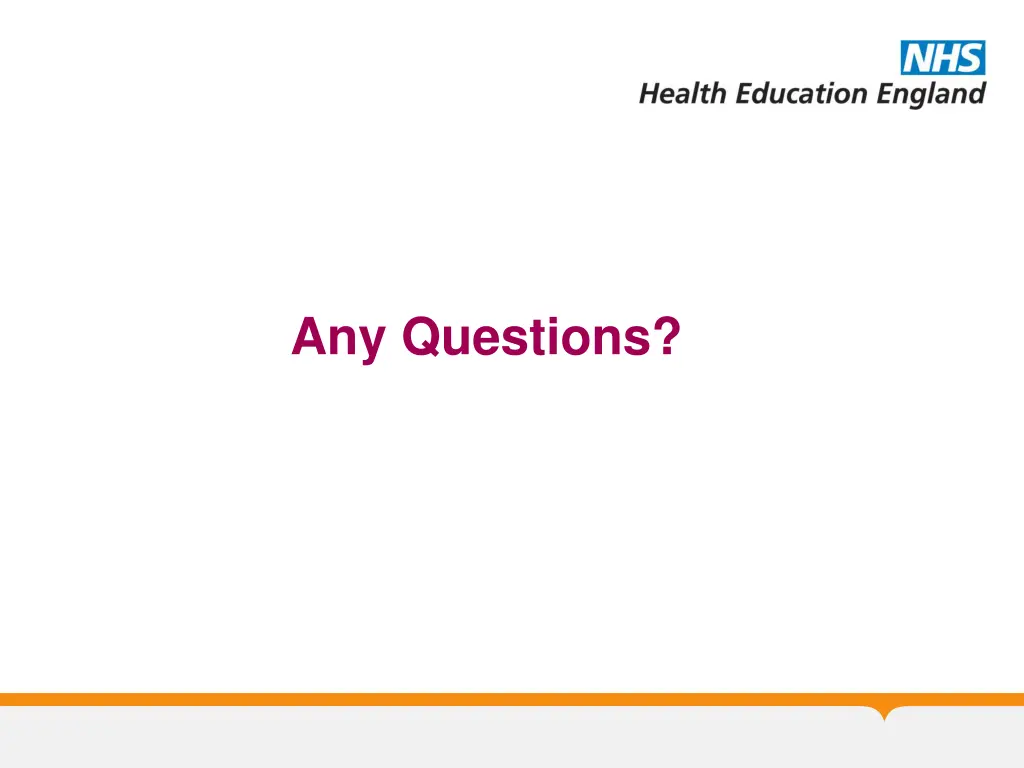 NHS
Health Education England

Any Questions?